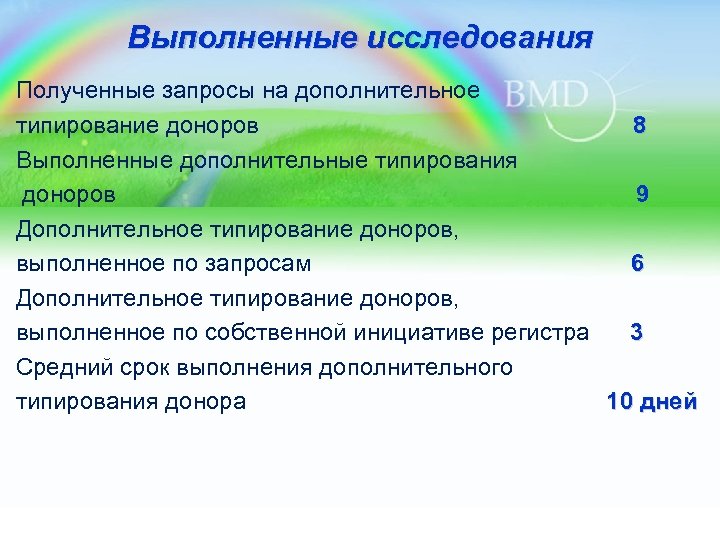 Выполненные исследования

BMD

Полученные запросы на дополнительное типирование доноров 8

Выполненные дополнительные типирования доноров 9

Дополнительное типирование доноров, выполненное по запросам 6

Дополнительное типирование доноров, выполненное по собственной инициативе регистра 3

Средний срок выполнения дополнительного типирования донора 10 дней